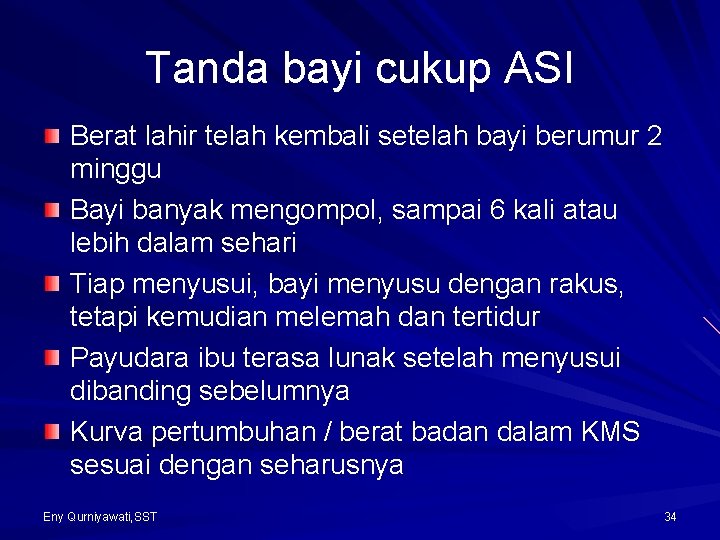 Tanda bayi cukup ASI

Berat lahir telah kembali setelah bayi berumur 2 minggu

Bayi banyak mengompol, sampai 6 kali atau lebih dalam sehari

Tiap menyusui, bayi menyusu dengan rakus, tetapi kemudian melemah dan tertidur

Payudara ibu terasa lunak setelah menyusui dibanding sebelumnya

Kurva pertumbuhan / berat badan dalam KMS sesuai dengan seharusnya

Eny Qurniyawati,SST

34